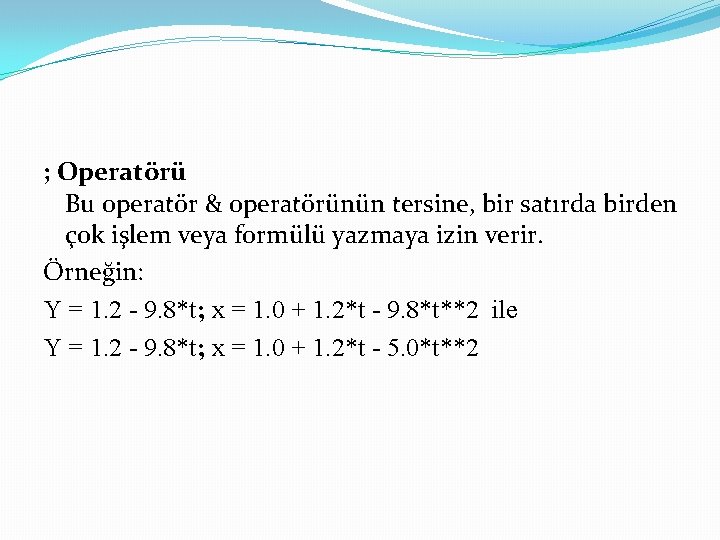 ; Operatörü

Bu operatör & operatörünün tersine, bir satırda birden çok işlem veya formülü yazmaya izin verir.

Örneğin:

Y = 1.2 - 9.8*t; x = 1.0 + 1.2*t - 9.8*t**2 ile

Y = 1.2 - 9.8*t; x = 1.0 + 1.2*t - 5.0*t**2